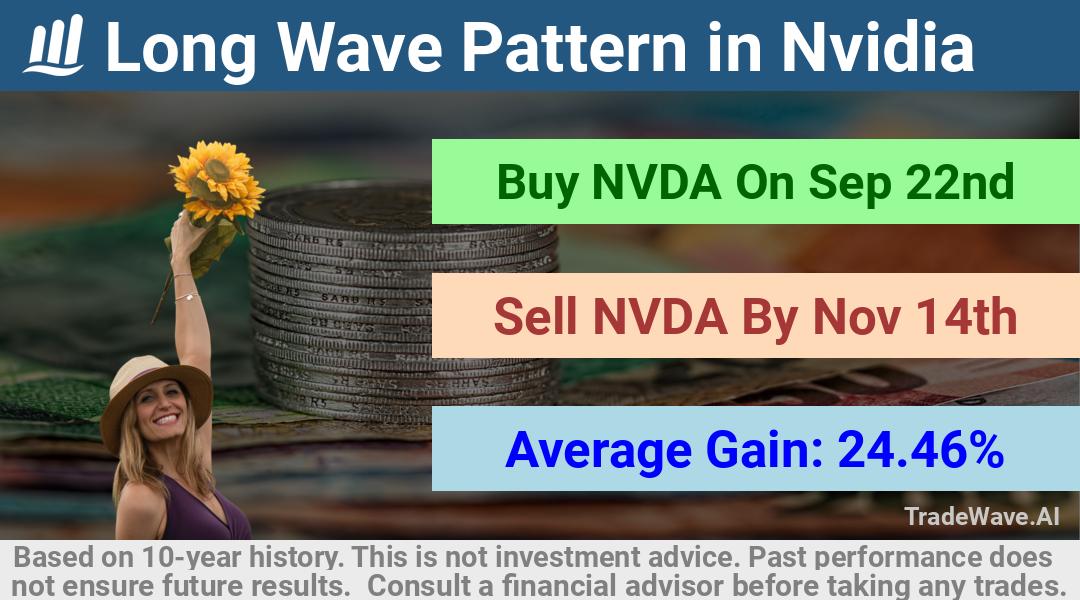 Long Wave Pattern in Nvidia

Buy NVDA On Sep 22nd

Sell NVDA By Nov 14th

Average Gain: 24.46%

TradeWave.AI

Based on 10-year history. This is not investment advice. Past performance does not ensure future results. Consult a financial advisor before taking any trades.